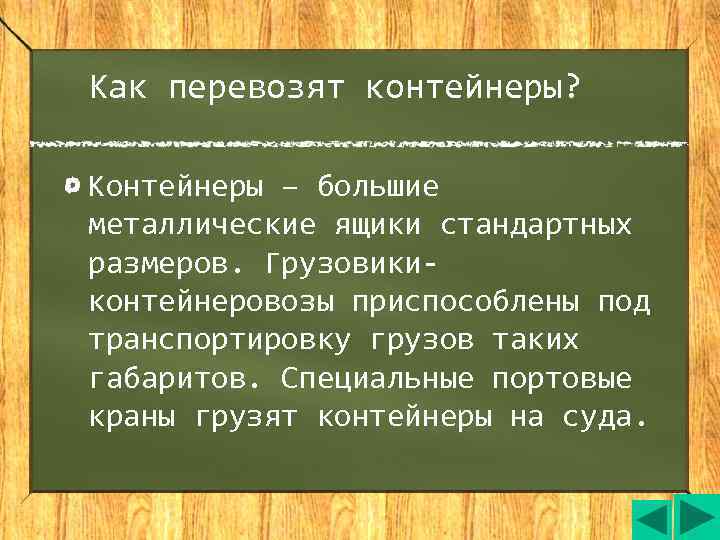 Как перевозят контейнеры?

Контейнеры – большие металлические ящики стандартных размеров. Грузовики-контейнеровозы приспособлены под транспортировку грузов таких габаритов. Специальные портовые краны грузят контейнеры на суда.